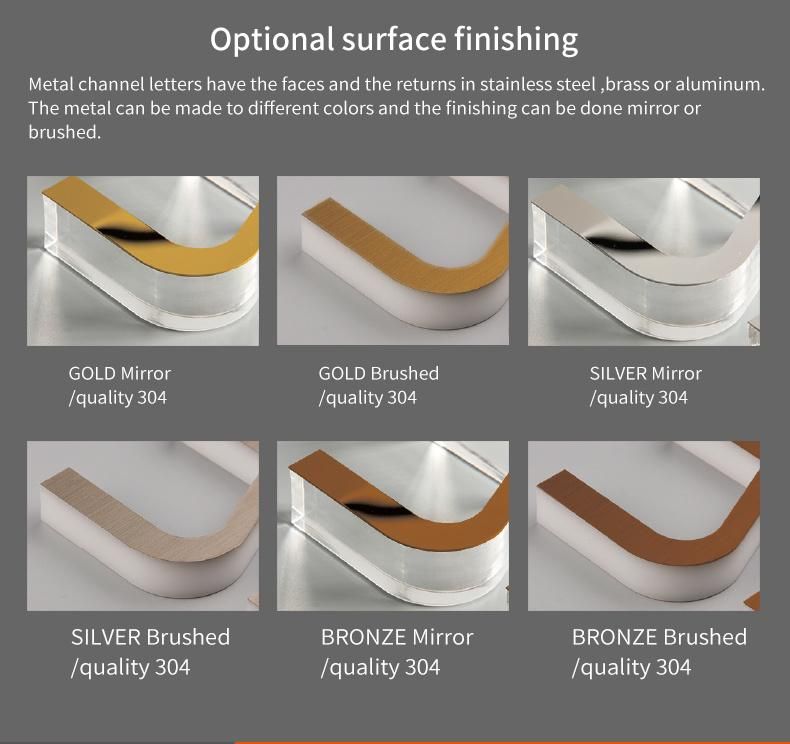 Optional surface finishing

Metal channel letters have the faces and the returns in stainless steel ,brass or aluminum. The metal can be made to different colors and the finishing can be done mirror or brushed.

GOLD Mirror
/quality 304

GOLD Brushed
/quality 304

SILVER Mirror
/quality 304

SILVER Brushed
/quality 304

BRONZE Mirror
/quality 304

BRONZE Brushed
/quality 304